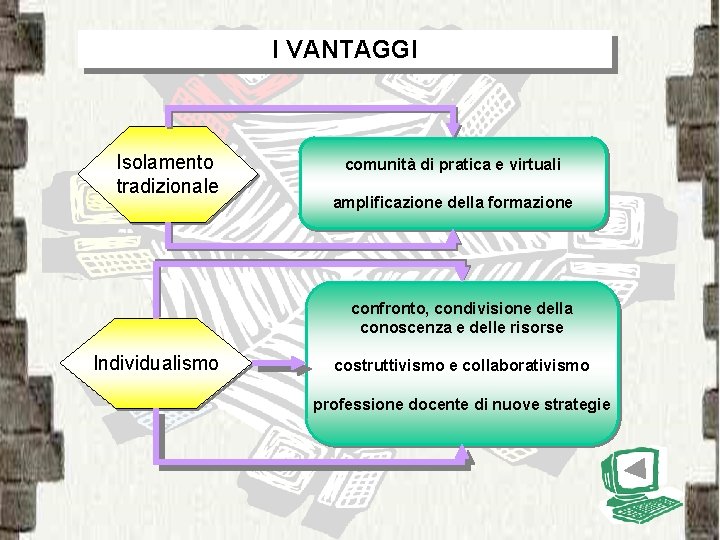 I VANTAGGI

Isolamento tradizionale

comunità di pratica e virtuali

amplificazione della formazione

Individualismo

confronto, condivisione della conoscenza e delle risorse

costruttivismo e collaborativismo

professione docente di nuove strategie